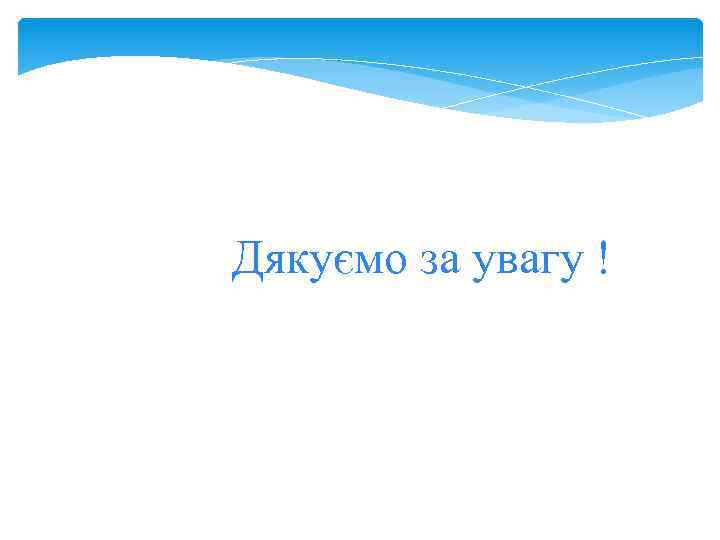 Дякуємо за увагу !